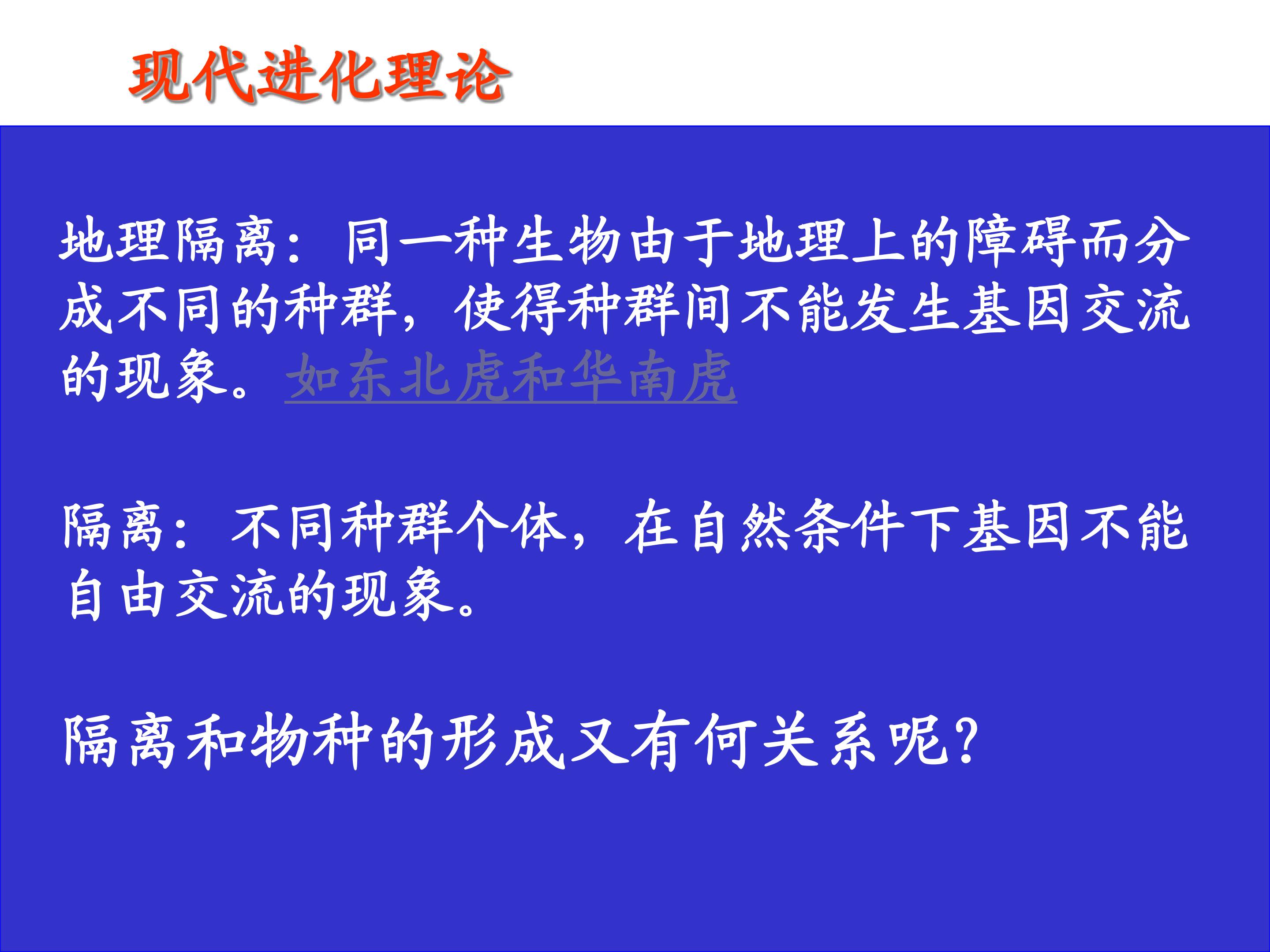 现代进化理论

地理隔离：同一种生物由于地理上的障碍而分成不同的种群，使得种群间不能发生基因交流的现象。如东北虎和华南虎

隔离：不同种群个体，在自然条件下基因不能自由交流的现象。

隔离和物种的形成又有何关系呢？